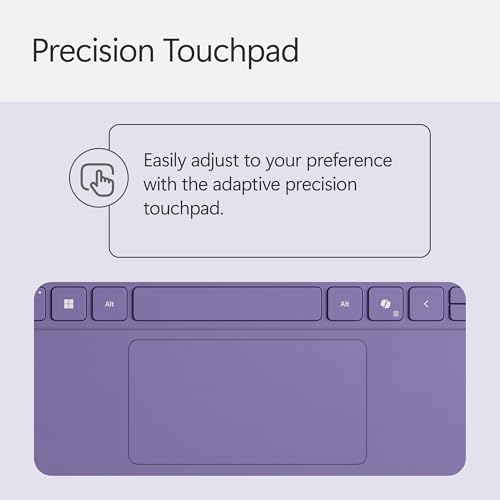 Precision Touchpad

Easily adjust to your preference with the adaptive precision touchpad.

Alt

Alt

<